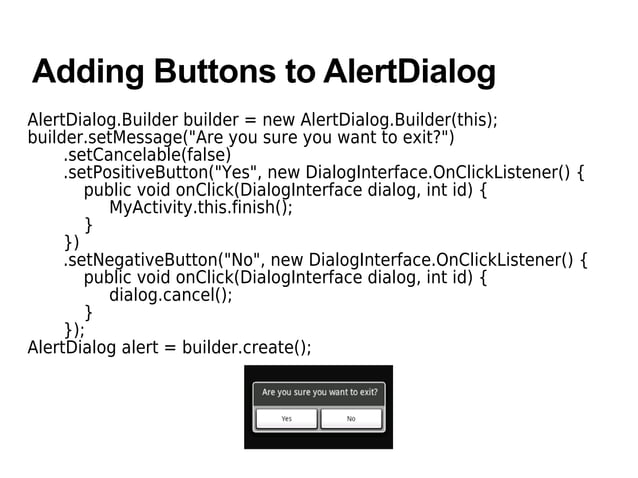 Adding Buttons to AlertDialog

AlertDialog.Builder builder = new AlertDialog.Builder(this);
builder.setMessage("Are you sure you want to exit?")
.setCancelable(false)
.setPositiveButton("Yes", new DialogInterface.OnClickListener() {
public void onClick(DialogInterface dialog, int id) {
MyActivity.this.finish();
}
})
.setNegativeButton("No", new DialogInterface.OnClickListener() {
public void onClick(DialogInterface dialog, int id) {
dialog.cancel();
}
});
AlertDialog alert = builder.create();

Are you sure you want to exit?

Yes No